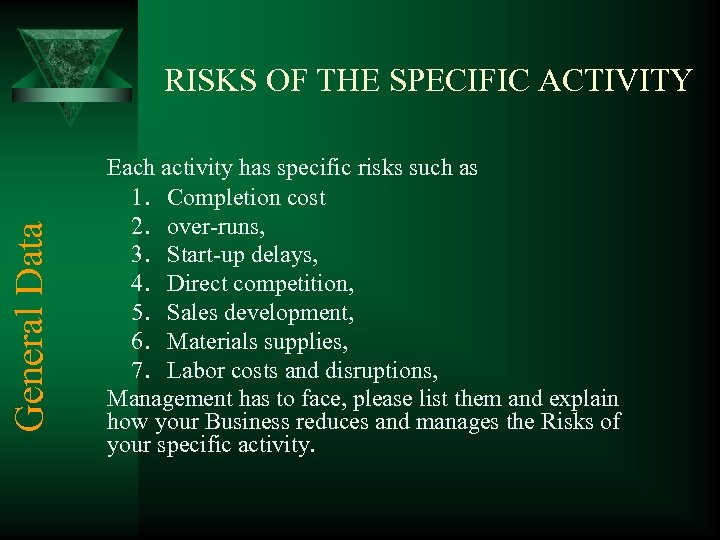 General Data

RISKS OF THE SPECIFIC ACTIVITY

Each activity has specific risks such as
1. Completion cost
2. over-runs,
3. Start-up delays,
4. Direct competition,
5. Sales development,
6. Materials supplies,
7. Labor costs and disruptions,
Management has to face, please list them and explain how your Business reduces and manages the Risks of your specific activity.